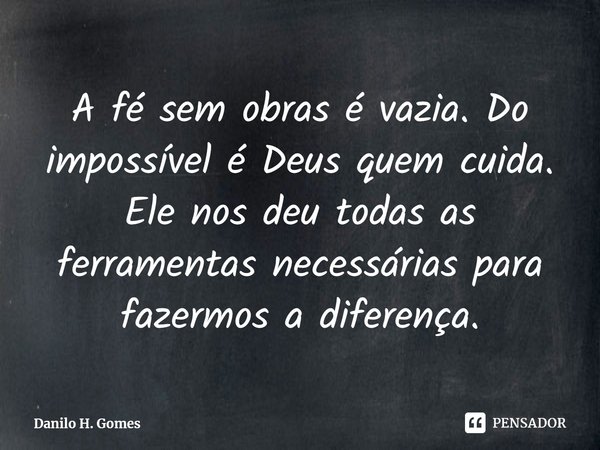 A fé sem obras é vazia. Do impossível é Deus quem cuida. Ele nos deu todas as ferramentas necessárias para fazermos a diferença.

Danilo H. Gomes

PENSADOR